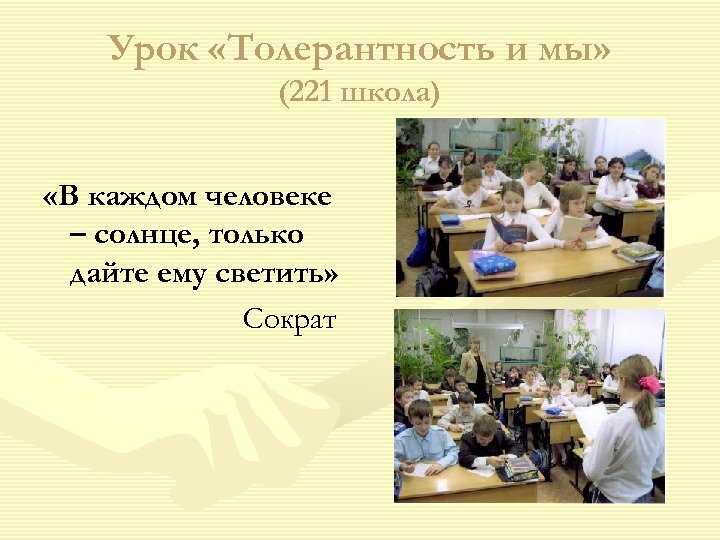 Урок «Толерантность и мы»
(221 школа)

«В каждом человеке – солнце, только дайте ему светить»

Сократ